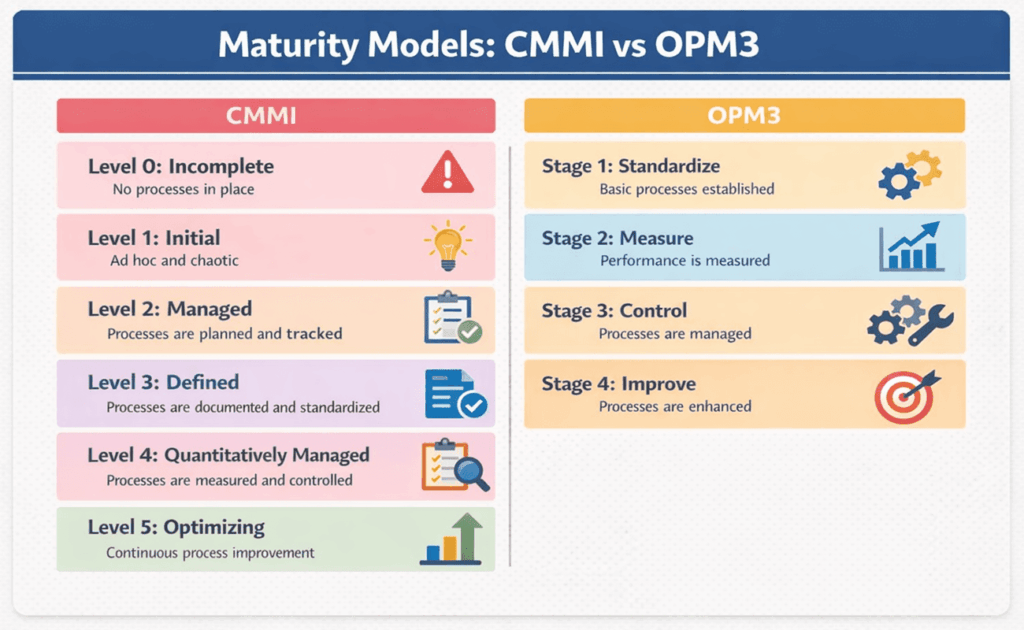 Maturity Models: CMMI vs OPM3

CMMI

Level 0: Incomplete
No processes in place

Level 1: Initial
Ad hoc and chaotic

Level 2: Managed
Processes are planned and tracked

Level 3: Defined
Processes are documented and standardized

Level 4: Quantitatively Managed
Processes are measured and controlled

Level 5: Optimizing
Continuous process improvement

OPM3

Stage 1: Standardize
Basic processes established

Stage 2: Measure
Performance is measured

Stage 3: Control
Processes are managed

Stage 4: Improve
Processes are enhanced